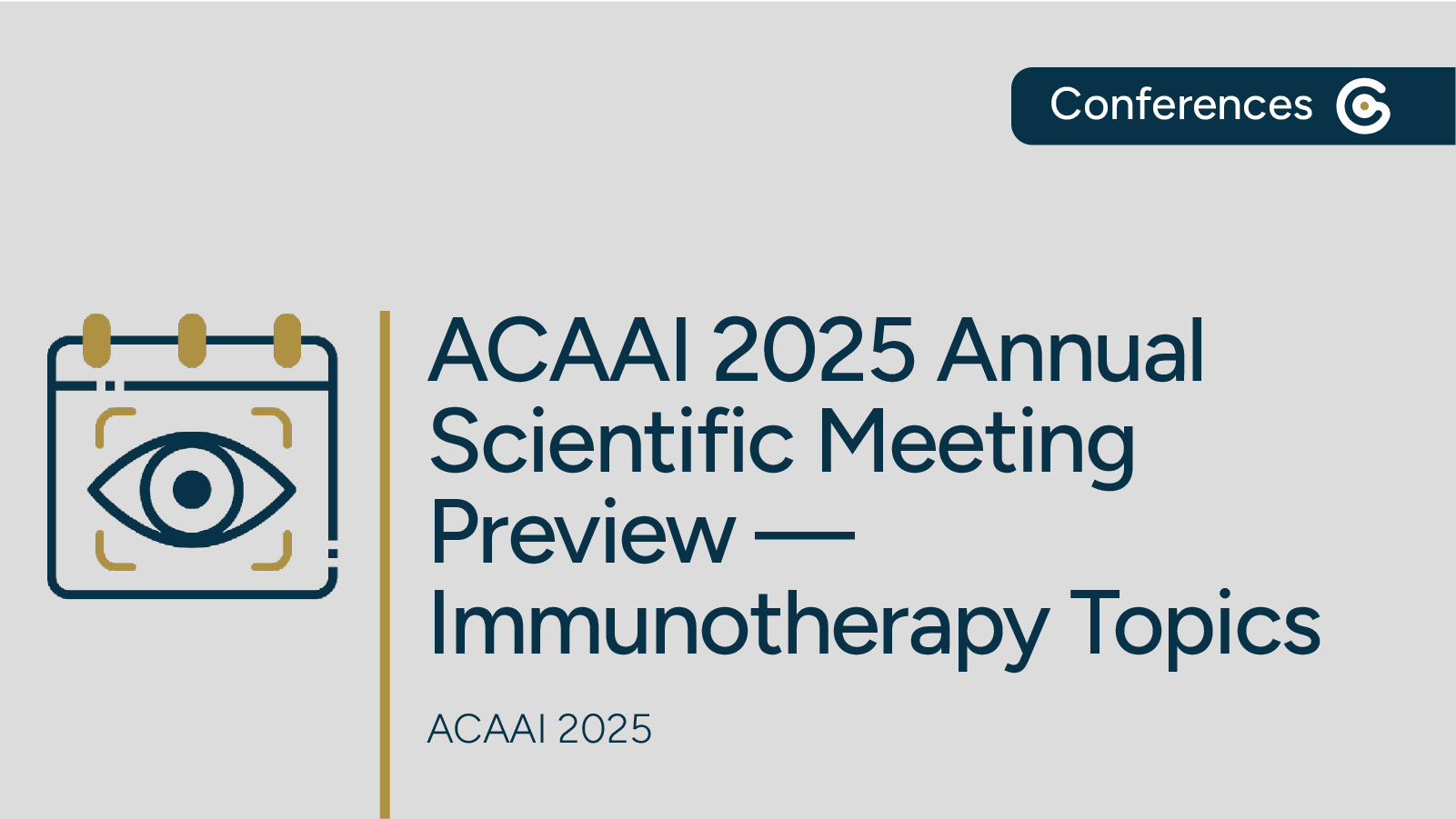 Conferences

ACAAI 2025 Annual Scientific Meeting Preview — Immunotherapy Topics

ACAAI 2025